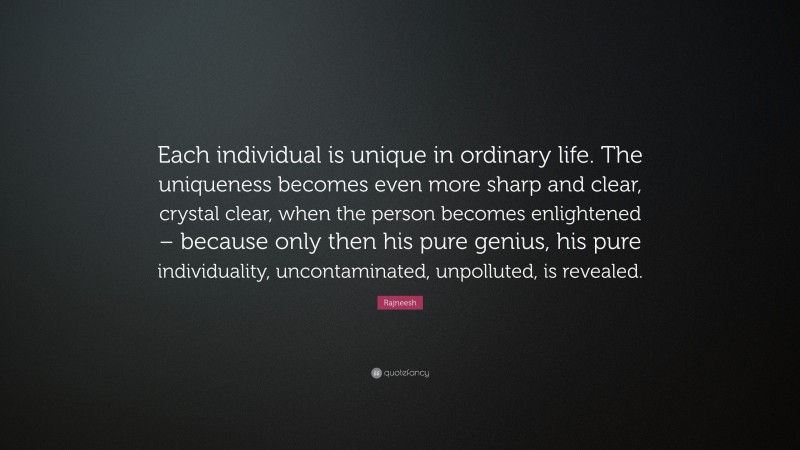 Each individual is unique in ordinary life. The uniqueness becomes even more sharp and clear, crystal clear, when the person becomes enlightened – because only then his pure genius, his pure individuality, uncontaminated, unpolluted, is revealed.

Rajneesh

quotefancy